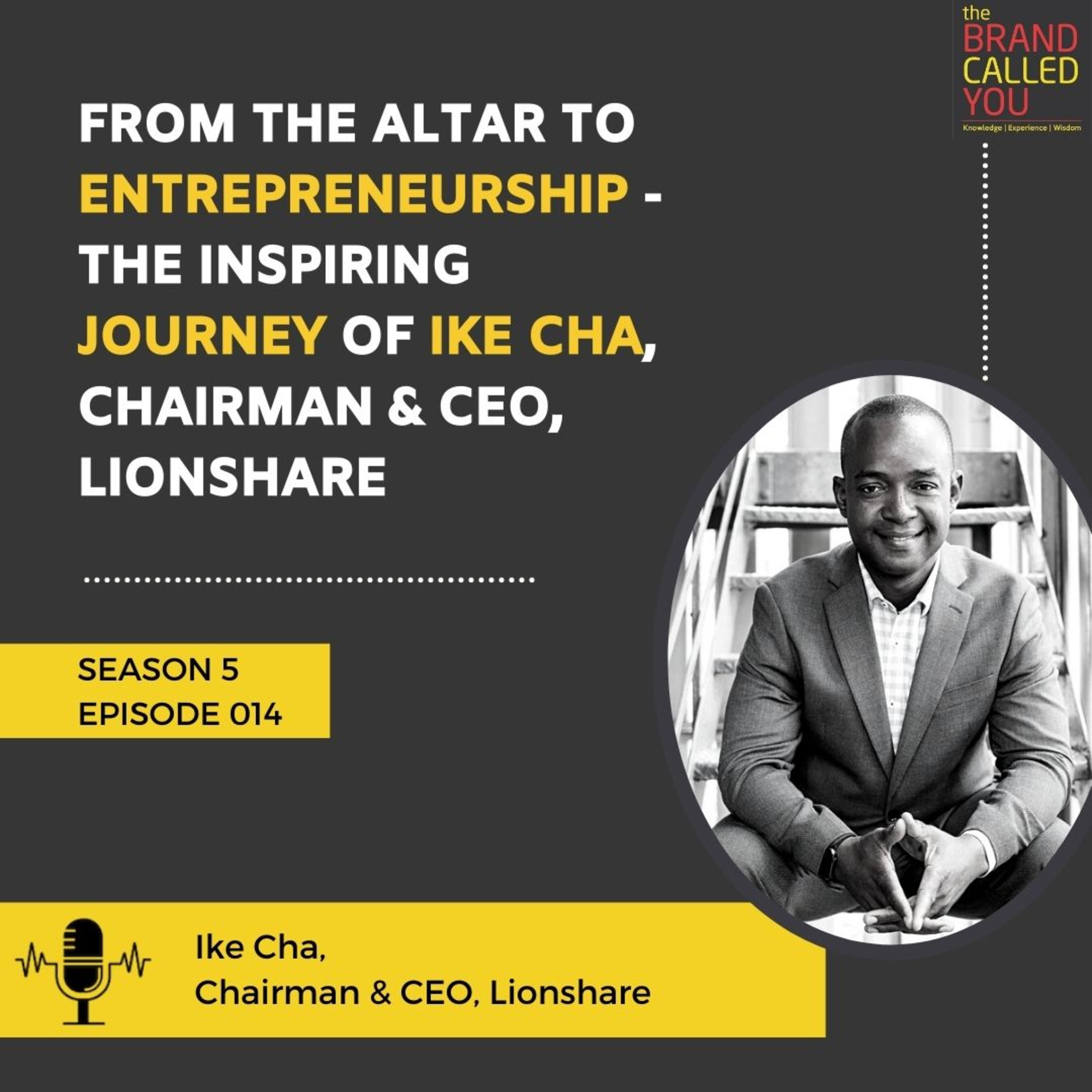 the
BRAND
CALLED
YOU
Knowledge | Experience | Wisdom

FROM THE ALTAR TO ENTREPRENEURSHIP - THE INSPIRING JOURNEY OF IKE CHA, CHAIRMAN & CEO, LIONSHARE

SEASON 5
EPISODE 014

Ike Cha,
Chairman & CEO, Lionshare